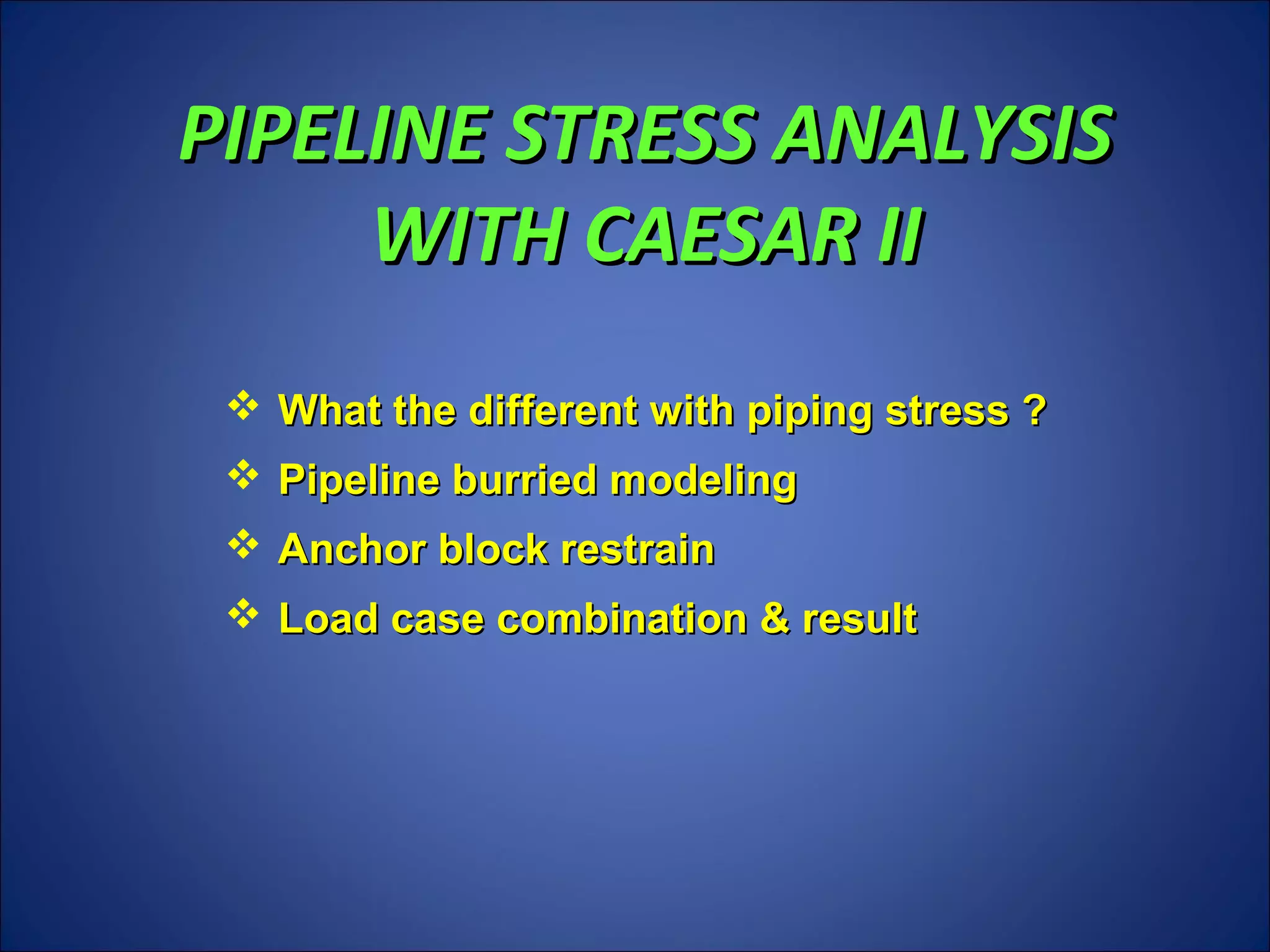 PIPELINE STRESS ANALYSIS WITH CAESAR II

❖ What the different with piping stress ?
❖ Pipeline burried modeling
❖ Anchor block restrain
❖ Load case combination & result